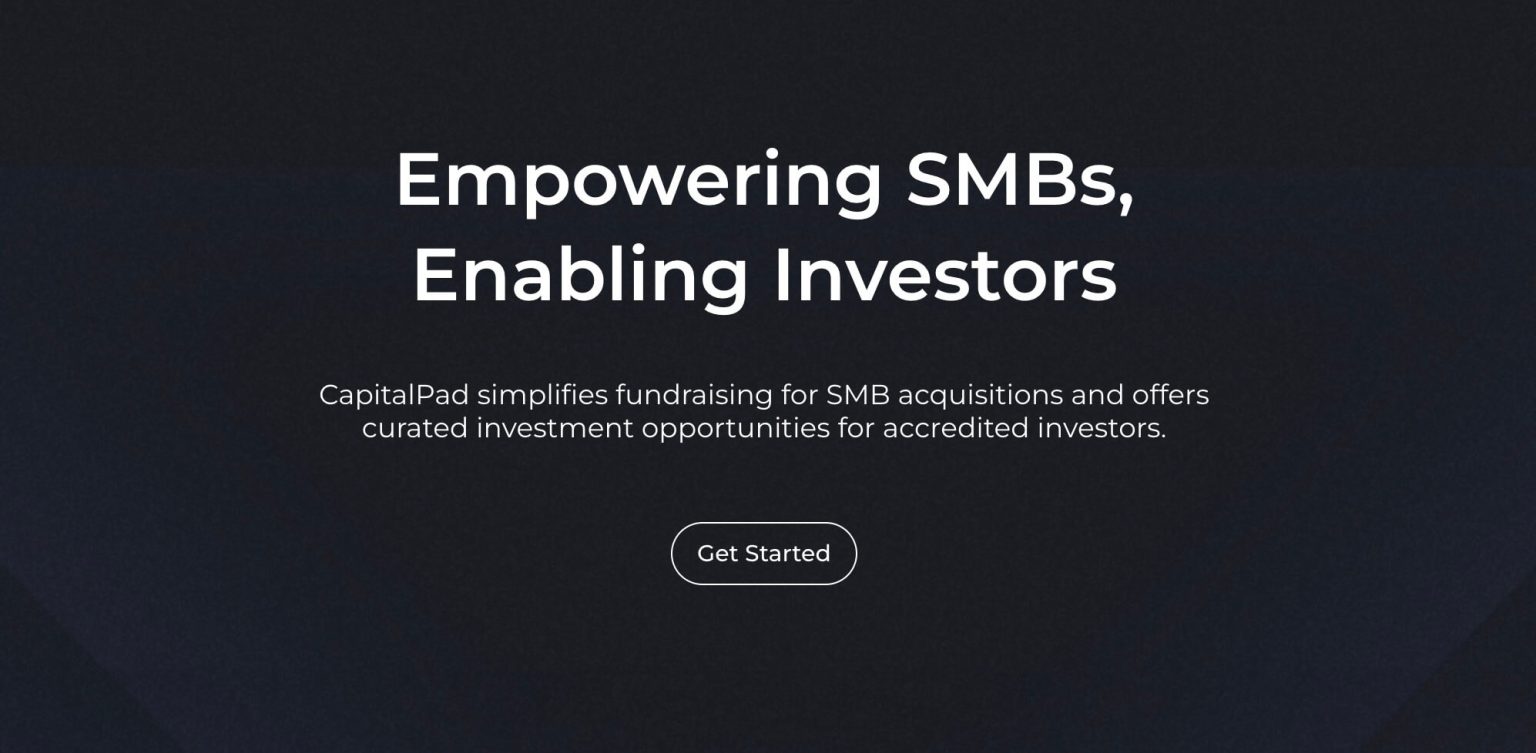 Empowering SMBs,
Enabling Investors

CapitalPad simplifies fundraising for SMB acquisitions and offers curated investment opportunities for accredited investors.

Get Started